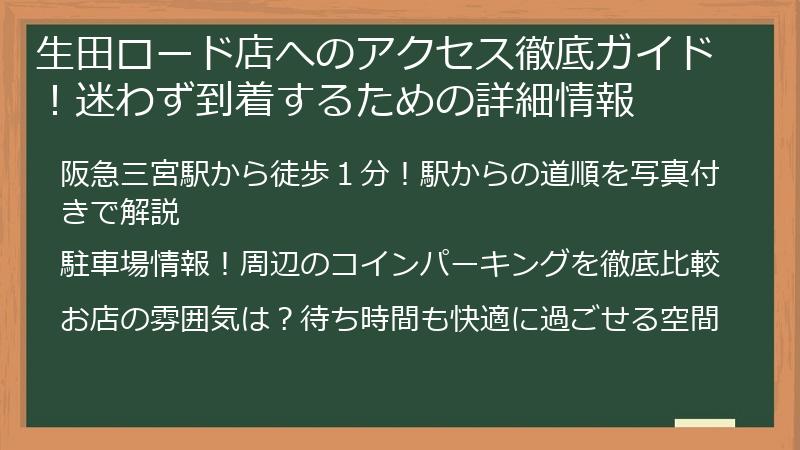 生田ロード店へのアクセス徹底ガイド！迷わず到着するための詳細情報

阪急三宮駅から徒歩１分！駅からの道順を写真付きで解説

駐車場情報！周辺のコインパーキングを徹底比較

お店の雰囲気は？待ち時間も快適に過ごせる空間